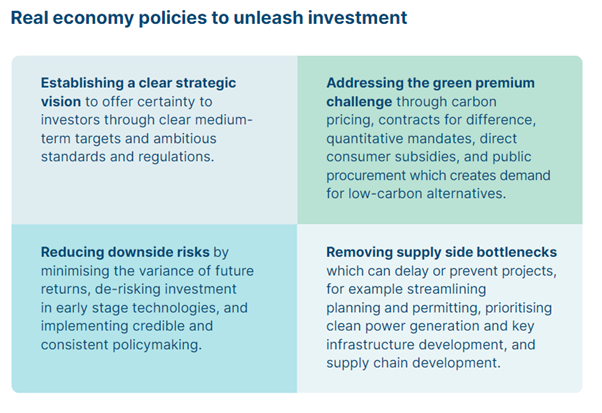 Real economy policies to unleash investment

Establishing a clear strategic vision to offer certainty to investors through clear medium-term targets and ambitious standards and regulations.

Addressing the green premium challenge through carbon pricing, contracts for difference, quantitative mandates, direct consumer subsidies, and public procurement which creates demand for low-carbon alternatives.

Reducing downside risks by minimising the variance of future returns, de-risking investment in early stage technologies, and implementing credible and consistent policymaking.

Removing supply side bottlenecks which can delay or prevent projects, for example streamlining planning and permitting, prioritising clean power generation and key infrastructure development, and supply chain development.